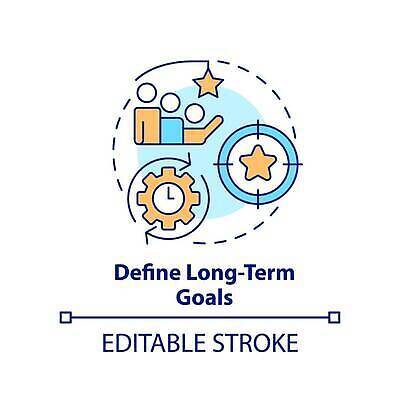 Define Long-Term Goals

EDITABLE STROKE